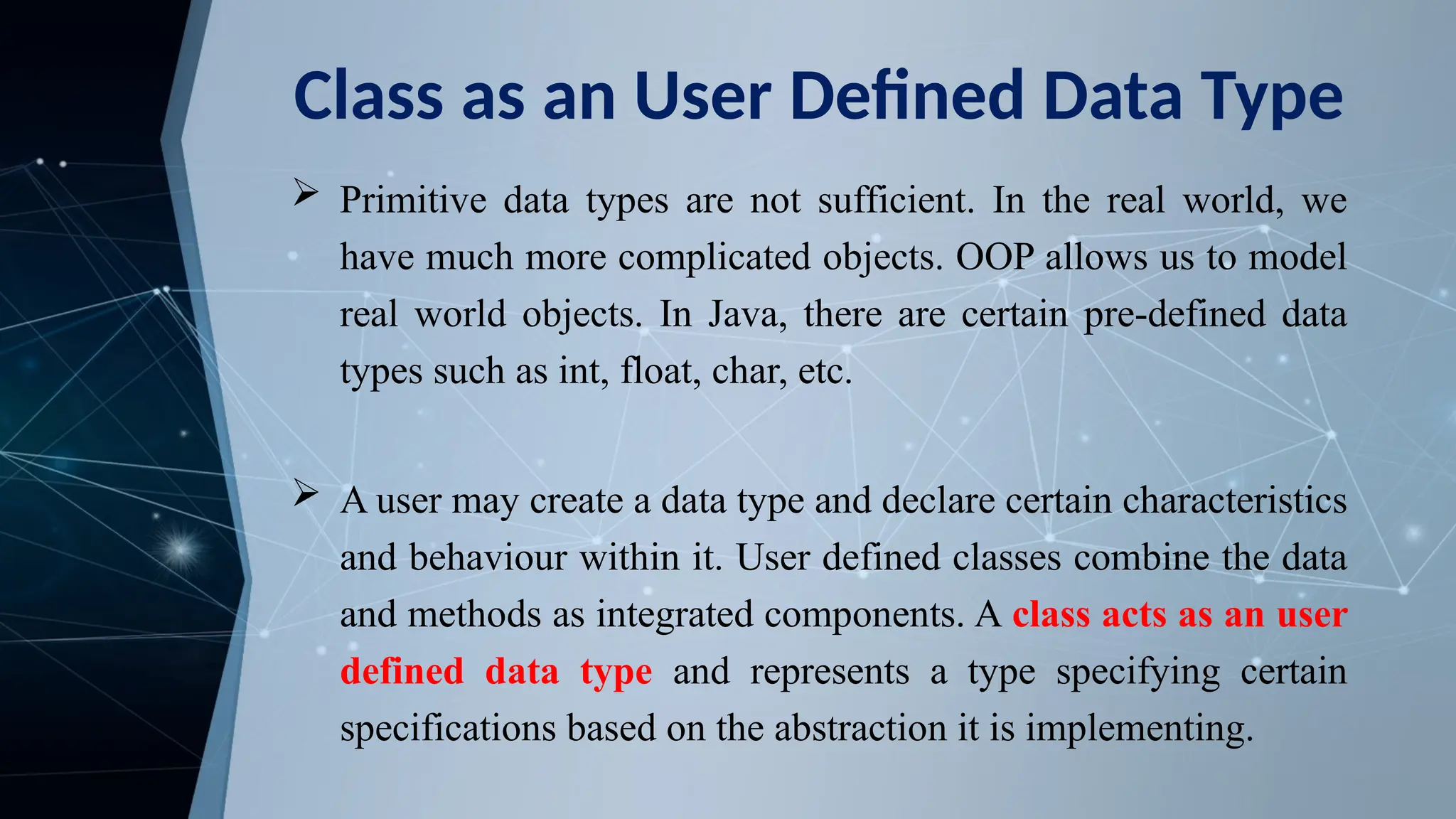 Class as an User Defined Data Type

➢ Primitive data types are not sufficient. In the real world, we have much more complicated objects. OOP allows us to model real world objects. In Java, there are certain pre-defined data types such as int, float, char, etc.

➢ A user may create a data type and declare certain characteristics and behaviour within it. User defined classes combine the data and methods as integrated components. A class acts as an user defined data type and represents a type specifying certain specifications based on the abstraction it is implementing.